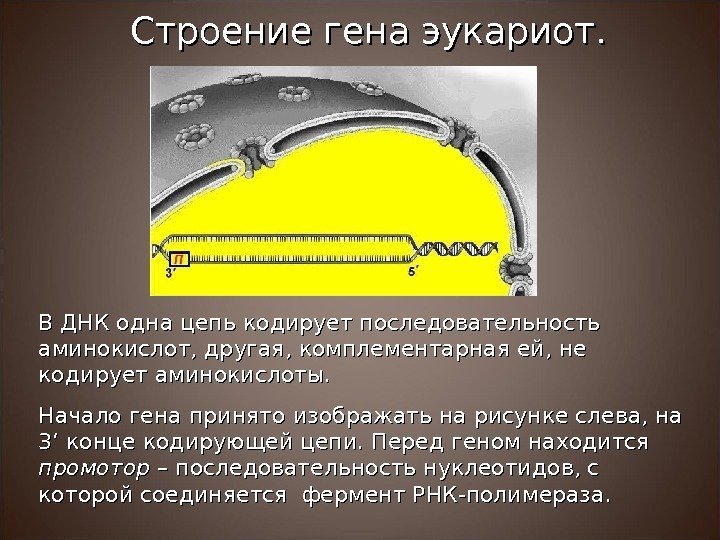 Строение гена эукариот.

П

3'

5'

В ДНК одна цепь кодирует последовательность аминокислот, другая, комплементарная ей, не кодирует аминокислоты.

Начало гена принято изображать на рисунке слева, на 3' конце кодирующей цепи. Перед геном находится промотор – последовательность нуклеотидов, с которой соединяется фермент РНК-полимераза.